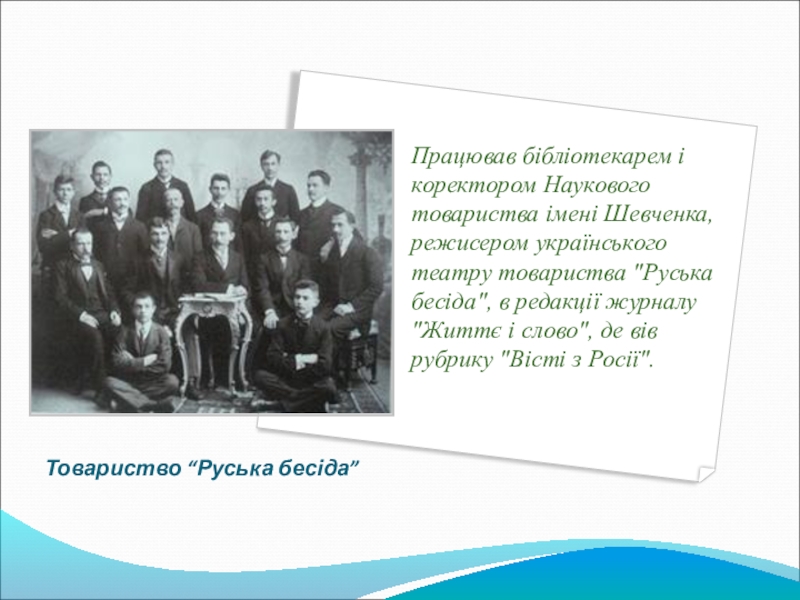 Працював бібліотекарем і коректором Наукового товариства імені Шевченка, режисером українського театру товариства "Руська бесіда", в редакції журналу "Життє і слово", де вів рубрику "Вісті з Росії".

Товариство “Руська бесіда”